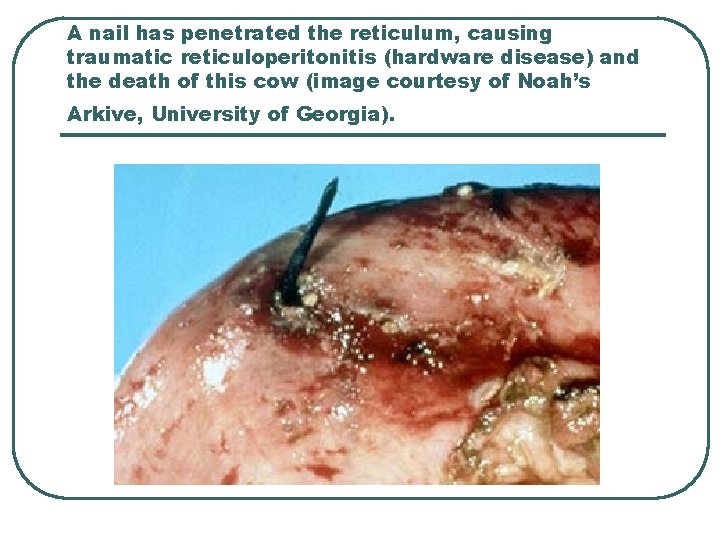 A nail has penetrated the reticulum, causing traumatic reticuloperitonitis (hardware disease) and the death of this cow (image courtesy of Noah's Arkive, University of Georgia).